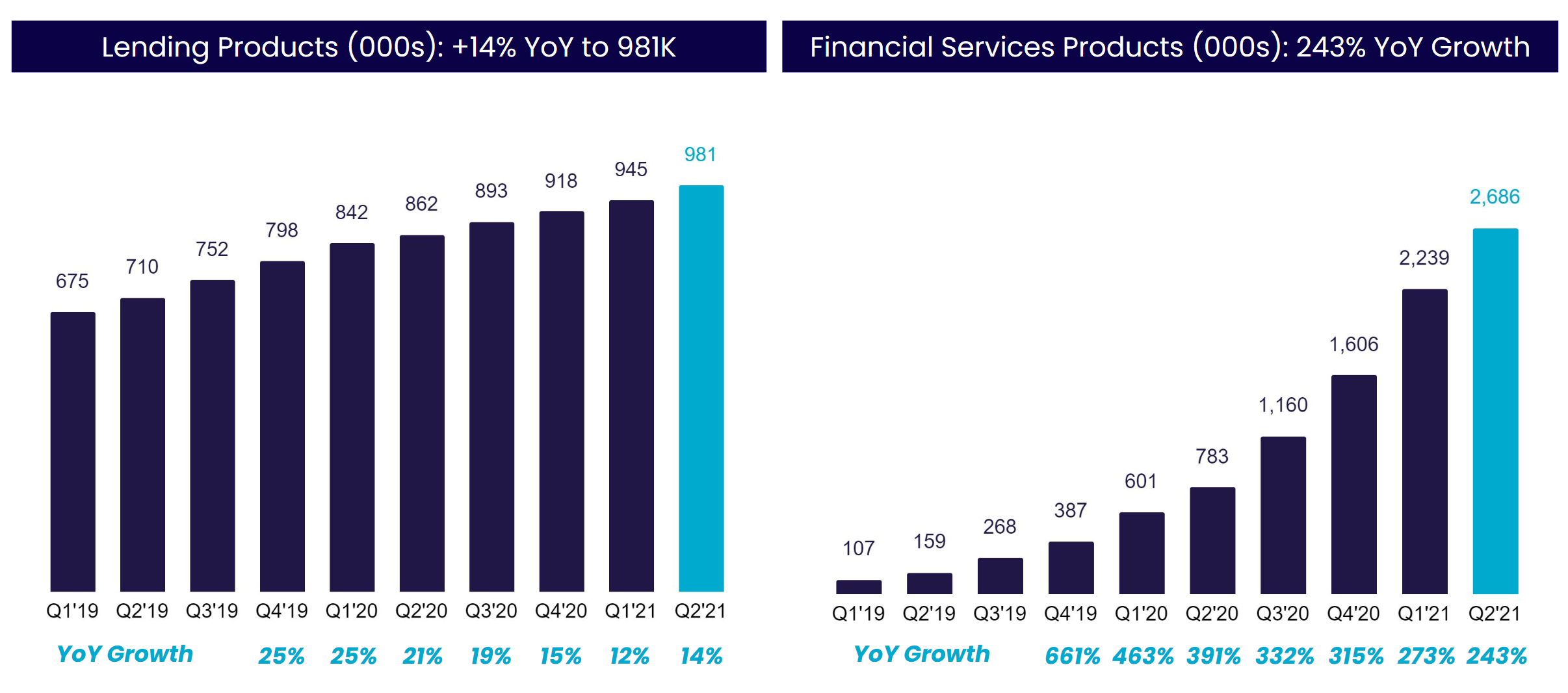 Lending Products (000s): +14% YoY to 981K

675 710 752 798 842 862 893 918 945 981

Q1'19 Q2'19 Q3'19 Q4'19 Q1'20 Q2'20 Q3'20 Q4'20 Q1'21 Q2'21

YoY Growth 25% 25% 21% 19% 15% 12% 14%

Financial Services Products (000s): 243% YoY Growth

107 159 268 387 601 783 1,160 1,606 2,239 2,686

Q1'19 Q2'19 Q3'19 Q4'19 Q1'20 Q2'20 Q3'20 Q4'20 Q1'21 Q2'21

YoY Growth 661% 463% 391% 332% 315% 273% 243%